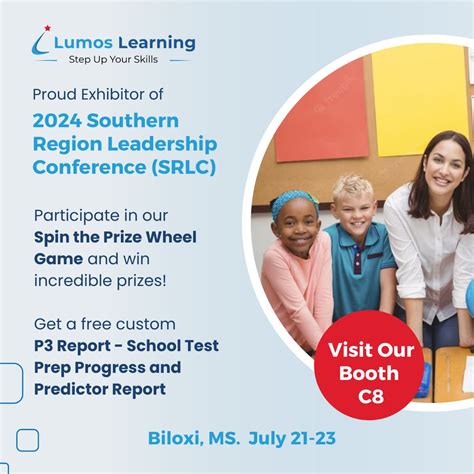 Lumos Learning
Step Up Your Skills

Proud Exhibitor of

2024 Southern Region Leadership Conference (SRLC)

Participate in our Spin the Prize Wheel Game and win incredible prizes!

Get a free custom P3 Report - School Test Prep Progress and Predictor Report

Visit Our Booth C8

Biloxi, MS. July 21-23